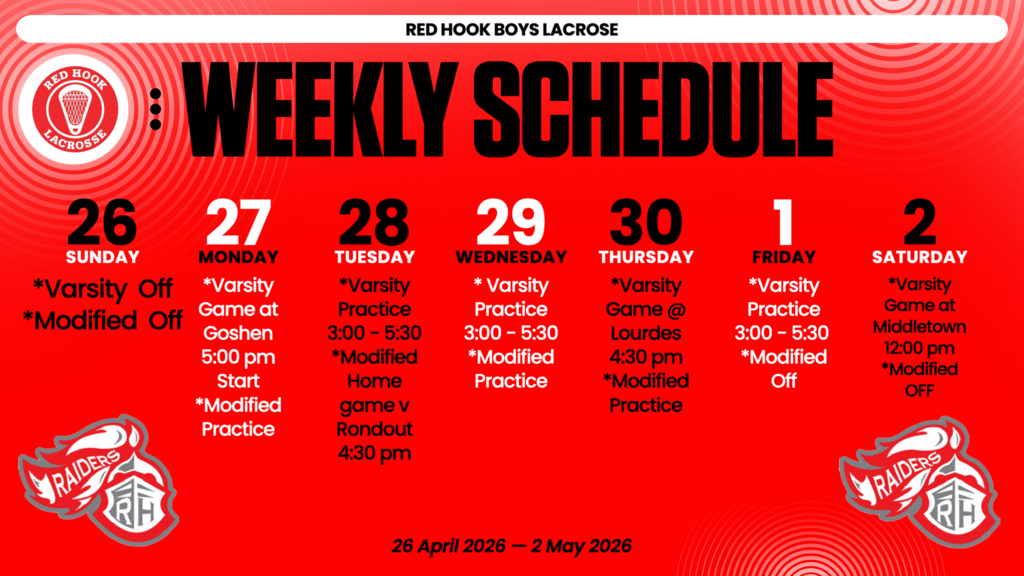 RED HOOK BOYS LACROSE

RED HOOK LACROSSE

WEEKLY SCHEDULE

26
SUNDAY
*Varsity Off
*Modified Off

27
MONDAY
*Varsity Game at Goshen 5:00 pm Start
*Modified Practice

28
TUESDAY
*Varsity Practice 3:00 - 5:30
*Modified Home game v Rondout 4:30 pm

29
WEDNESDAY
* Varsity Practice 3:00 - 5:30
*Modified Practice

30
THURSDAY
*Varsity Game @ Lourdes 4:30 pm
*Modified Practice

1
FRIDAY
*Varsity Practice 3:00 - 5:30
*Modified Off

2
SATURDAY
*Varsity Game at Middletown 12:00 pm
*Modified OFF

RAIDERS
RH

RAIDERS
RH

26 April 2026 — 2 May 2026